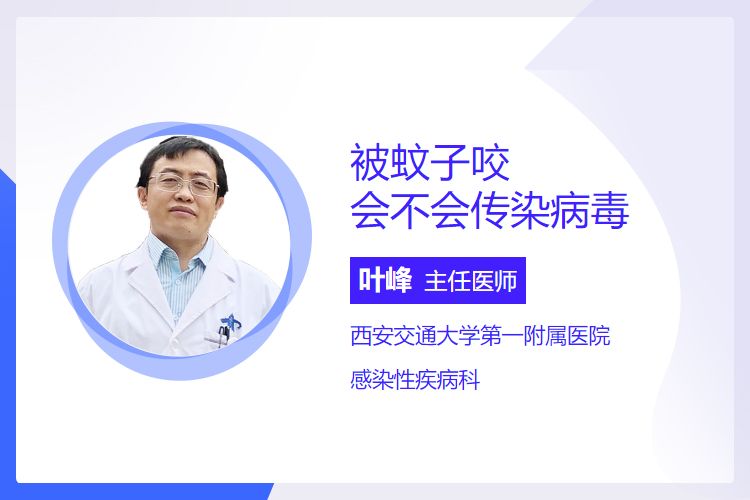 被蚊子咬
会不会传染病毒

叶峰 主任医师

西安交通大学第一附属医院

感染性疾病科